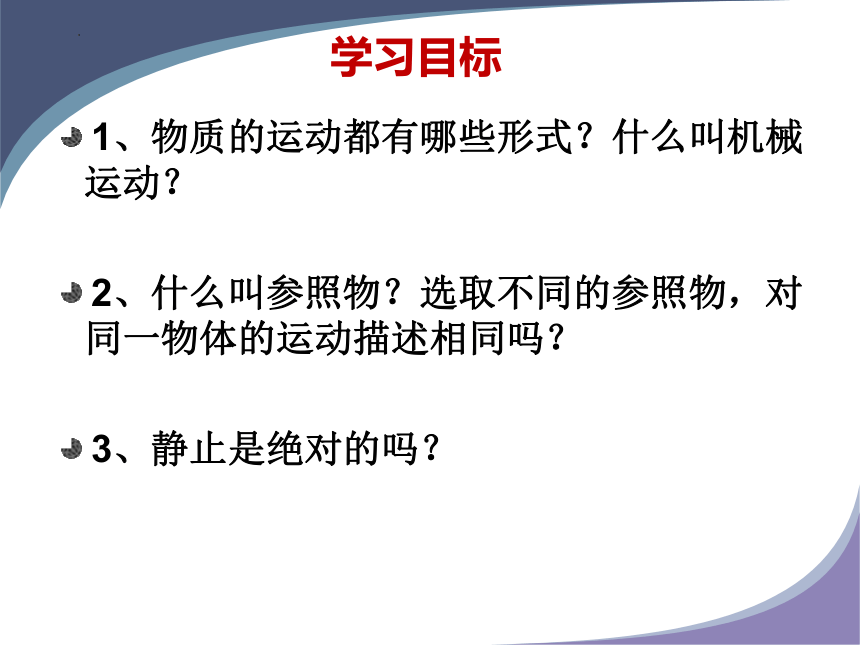 学习目标

1、物质的运动都有哪些形式？什么叫机械运动？

2、什么叫参照物？选取不同的参照物，对同一物体的运动描述相同吗？

3、静止是绝对的吗？